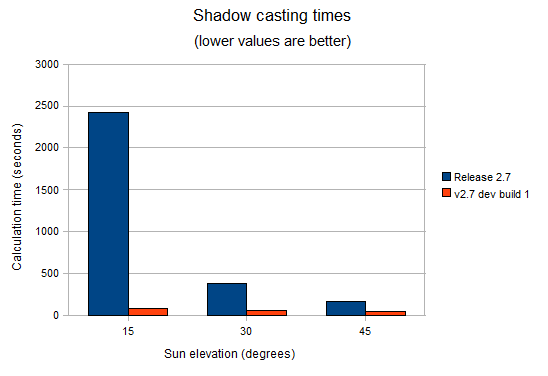 Shadow casting times
(lower values are better)

Calculation time (seconds)

3000
2500
2000
1500
1000
500
0

15
30
45

Sun elevation (degrees)

Release 2.7
v2.7 dev build 1